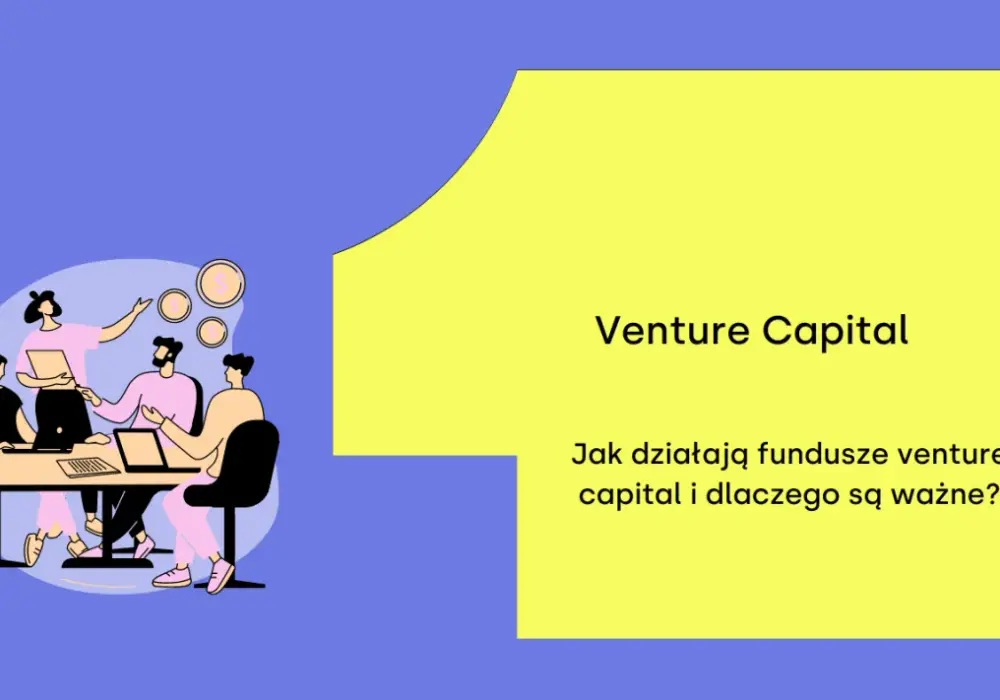 Venture Capital

Jak działają fundusze venture capital i dlaczego są ważne?